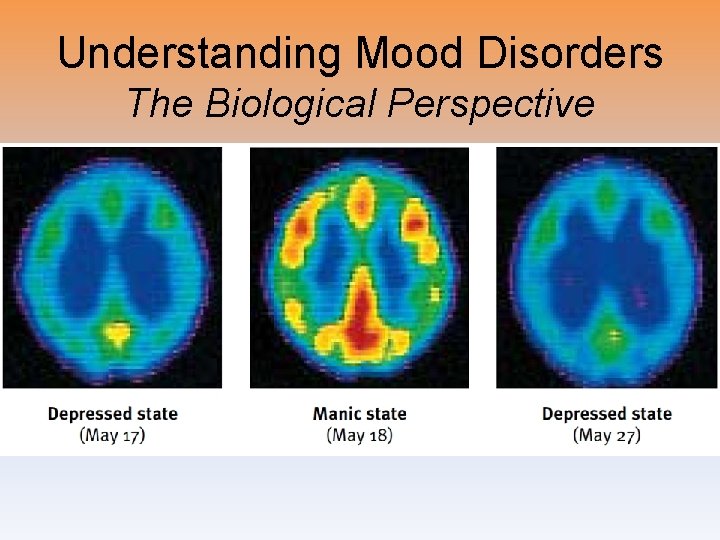 Understanding Mood Disorders
The Biological Perspective

Depressed state
(May 17)

Manic state
(May 18)

Depressed state
(May 27)